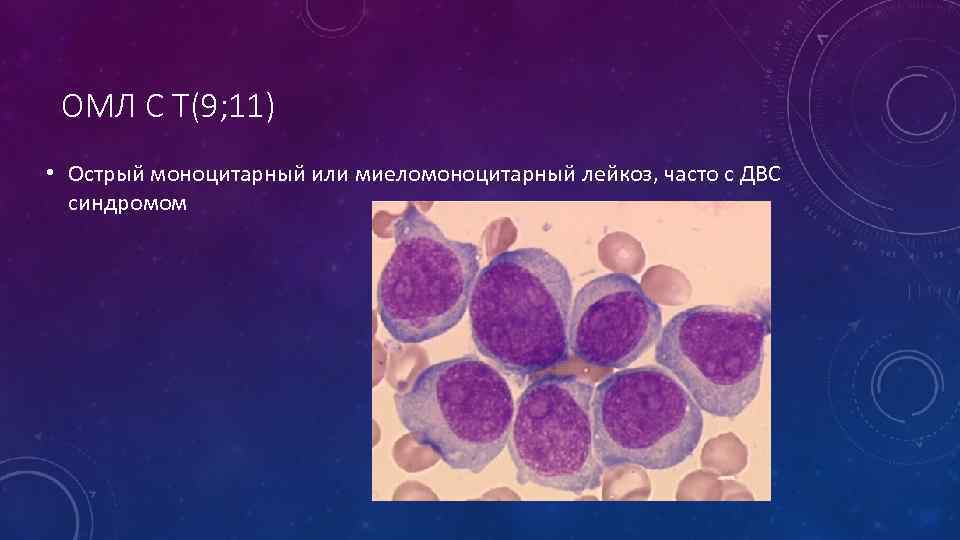 ОМЛ С Т(9;11)

• Острый моноцитарный или миеломоноцитарный лейкоз, часто с ДВС синдромом